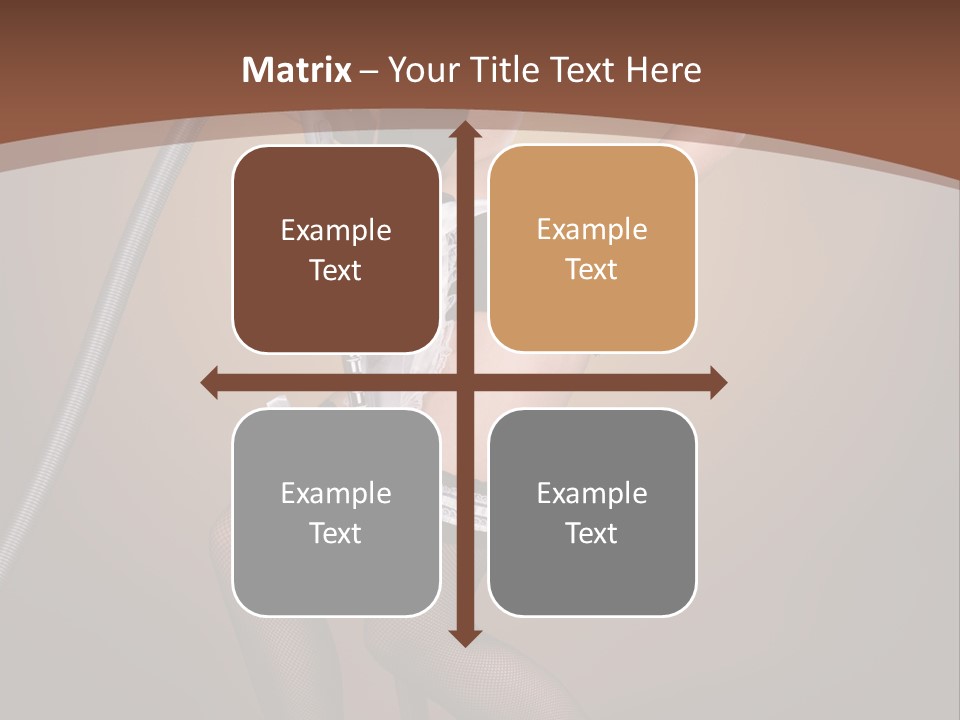 Matrix – Your Title Text Here

Example Text

Example Text

Example Text

Example Text